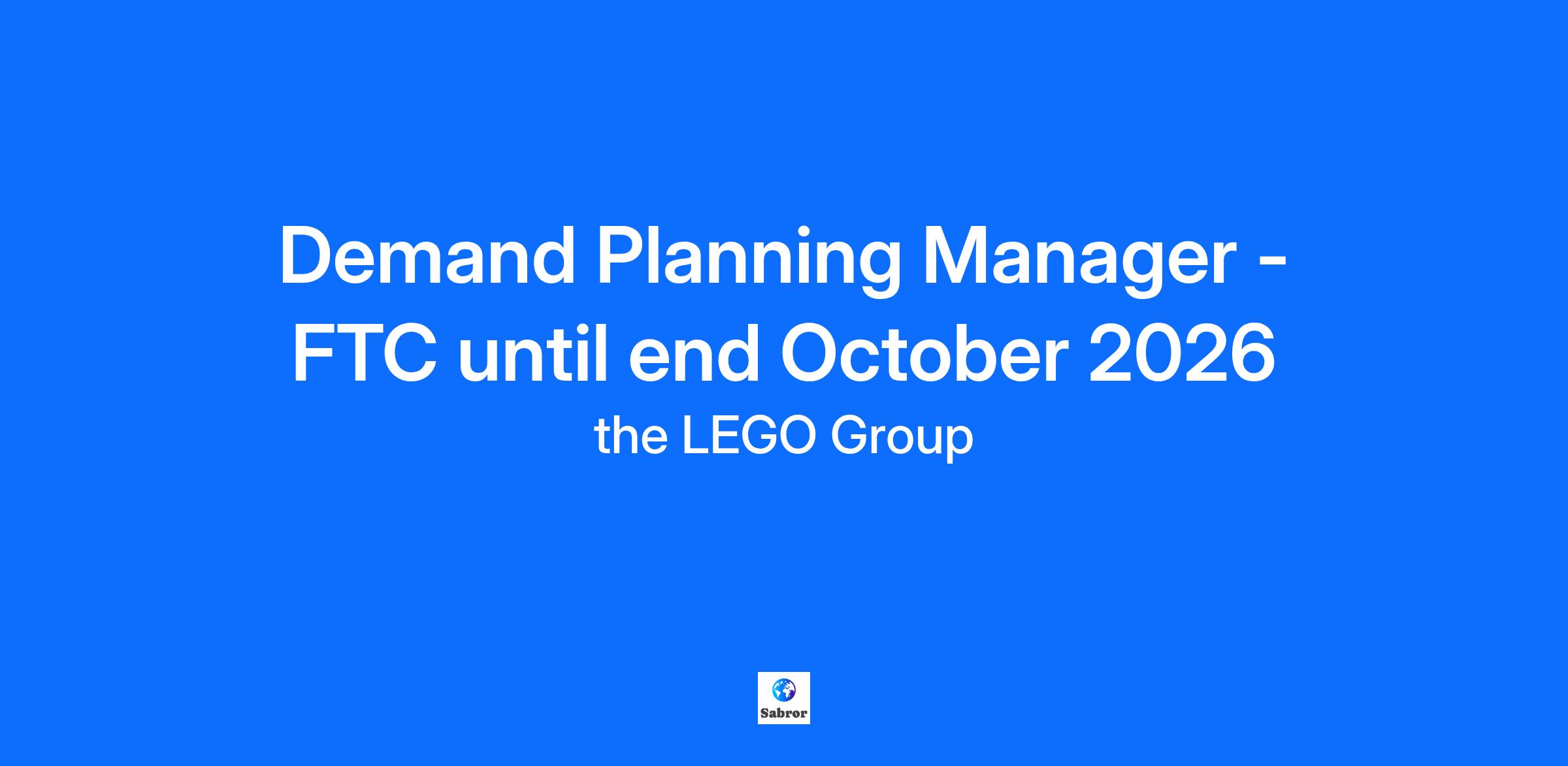 Demand Planning Manager - FTC until end October 2026

the LEGO Group

Sabror